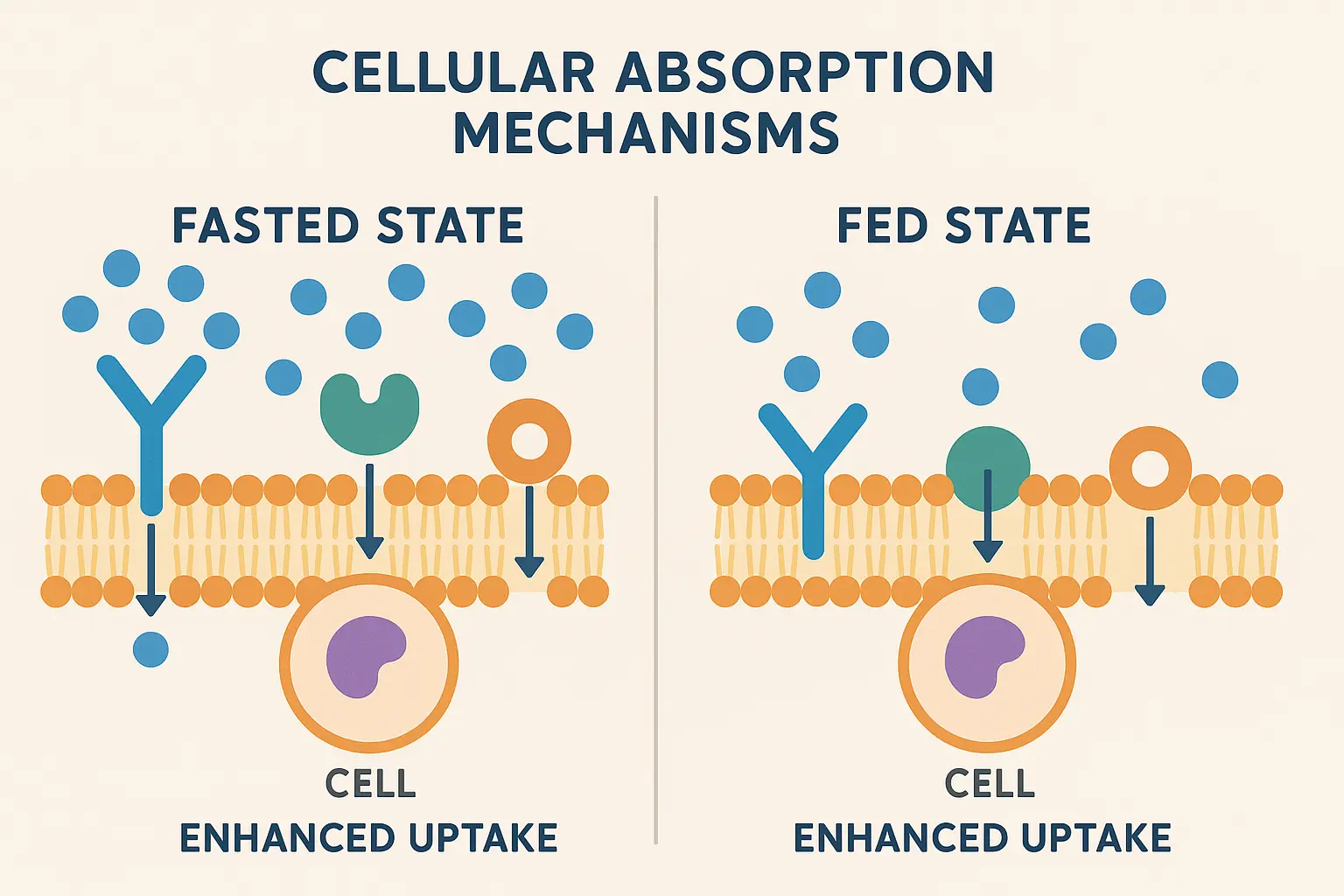 CELLULAR ABSORPTION MECHANISMS

FASTED STATE

CELL
ENHANCED UPTAKE

FED STATE

CELL
ENHANCED UPTAKE